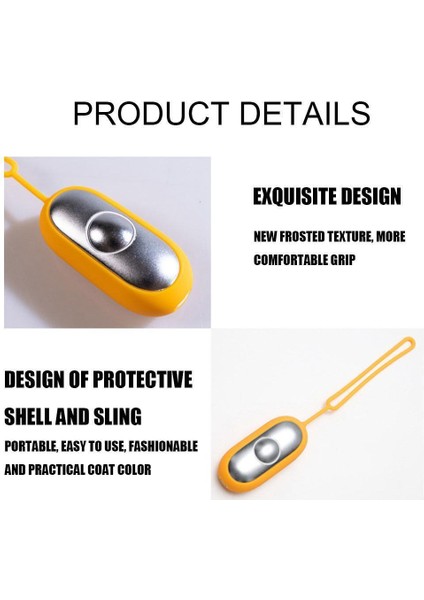 PRODUCT DETAILS

EXQUISITE DESIGN

NEW FROSTED TEXTURE, MORE COMFORTABLE GRIP

DESIGN OF PROTECTIVE SHELL AND SLING

PORTABLE, EASY TO USE, FASHIONABLE AND PRACTICAL COAT COLOR